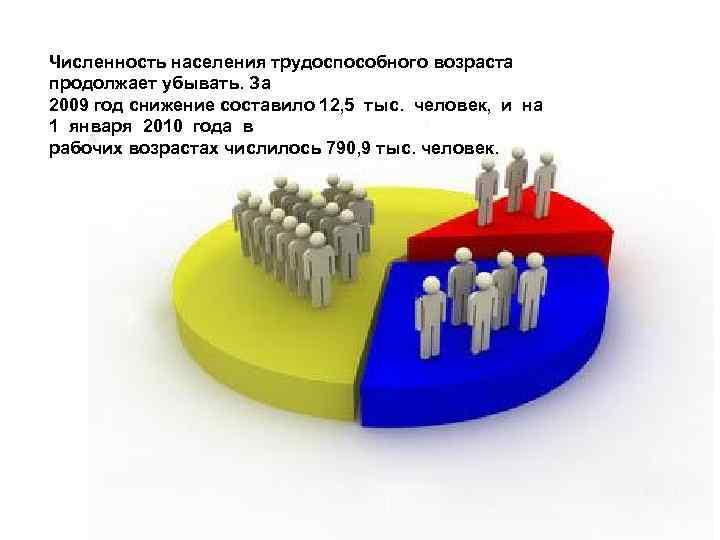 Численность населения трудоспособного возраста продолжает убывать. За 2009 год снижение составило 12,5 тыс. человек, и на 1 января 2010 года в рабочих возрастах числилось 790,9 тыс. человек.